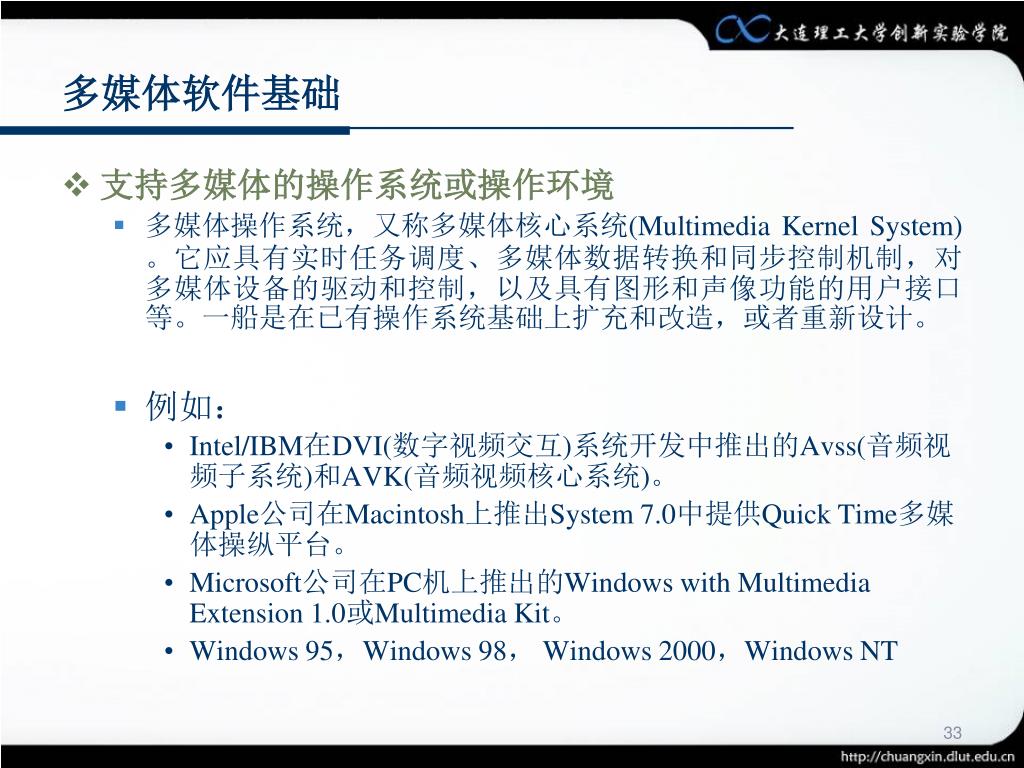 大连理工大学创新实验学院

多媒体软件基础

❖ 支持多媒体的操作系统或操作环境

▪ 多媒体操作系统，又称多媒体核心系统(Multimedia Kernel System)。它应具有实时任务调度、多媒体数据转换和同步控制机制，对多媒体设备的驱动和控制，以及具有图形和声像功能的用户接口等。一船是在已有操作系统基础上扩充和改造，或者重新设计。

▪ 例如：

• Intel/IBM在DVI(数字视频交互)系统开发中推出的Avss(音频视频子系统)和AVK(音频视频核心系统)。

• Apple公司在Macintosh上推出System 7.0中提供Quick Time多媒体操纵平台。

• Microsoft公司在PC机上推出的Windows with Multimedia Extension 1.0或Multimedia Kit。

• Windows 95，Windows 98， Windows 2000，Windows NT

33

http://chuangxin.dlut.edu.cn